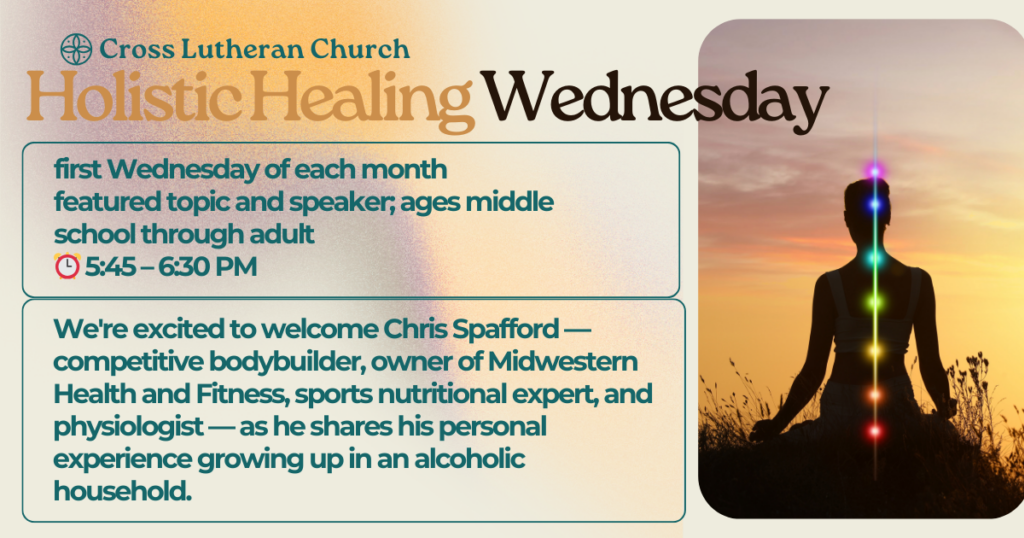 Cross Lutheran Church
Holistic Healing Wednesday

first Wednesday of each month
featured topic and speaker; ages middle school through adult
⏰ 5:45 – 6:30 PM

We're excited to welcome Chris Spafford — competitive bodybuilder, owner of Midwestern Health and Fitness, sports nutritional expert, and physiologist — as he shares his personal experience growing up in an alcoholic household.